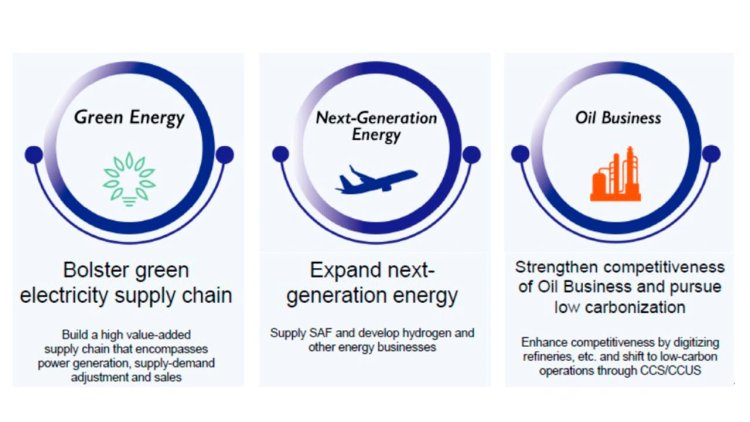 Green Energy

Bolster green electricity supply chain

Build a high value-added supply chain that encompasses power generation, supply-demand adjustment and sales

Next-Generation Energy

Expand next-generation energy

Supply SAF and develop hydrogen and other energy businesses

Oil Business

Strengthen competitiveness of Oil Business and pursue low carbonization

Enhance competitiveness by digitizing refineries, etc. and shift to low-carbon operations through CCS/CCUS